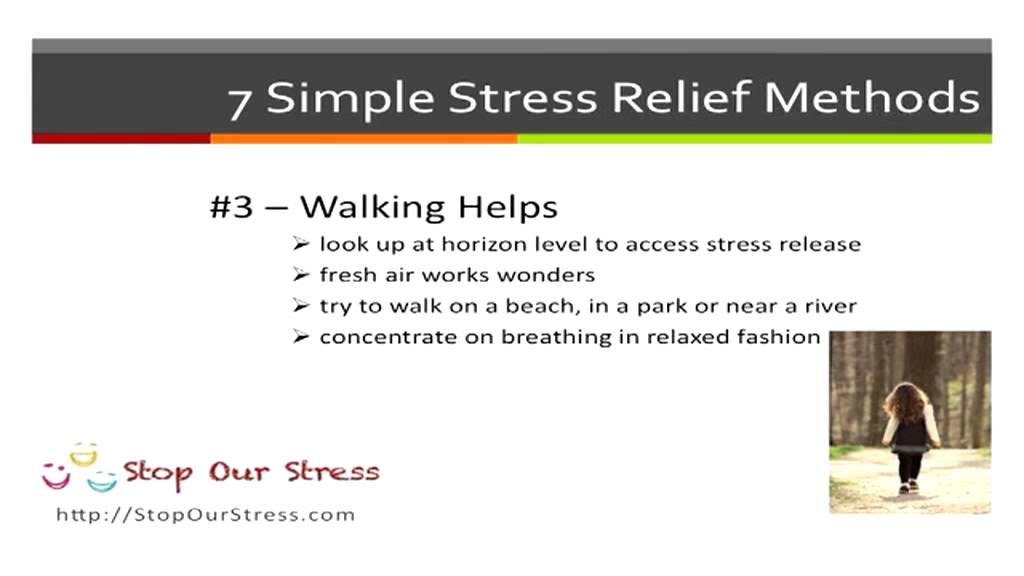 7 Simple Stress Relief Methods

#3 – Walking Helps

➢ look up at horizon level to access stress release
➢ fresh air works wonders
➢ try to walk on a beach, in a park or near a river
➢ concentrate on breathing in relaxed fashion

Stop Our Stress
http://StopOurStress.com